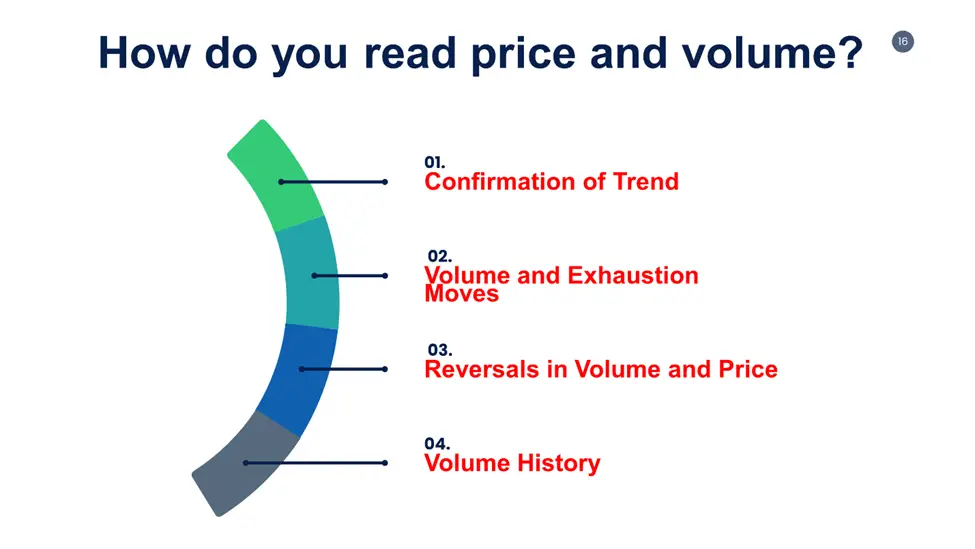 How do you read price and volume?

16

01.
Confirmation of Trend

02.
Volume and Exhaustion Moves

03.
Reversals in Volume and Price

04.
Volume History